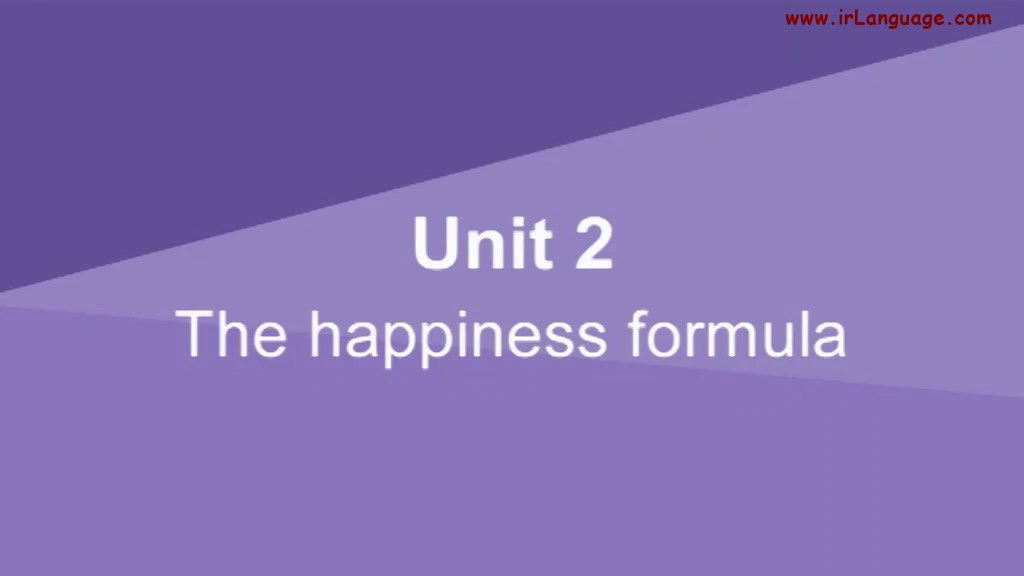 www.irLanguage.com

Unit 2
The happiness formula